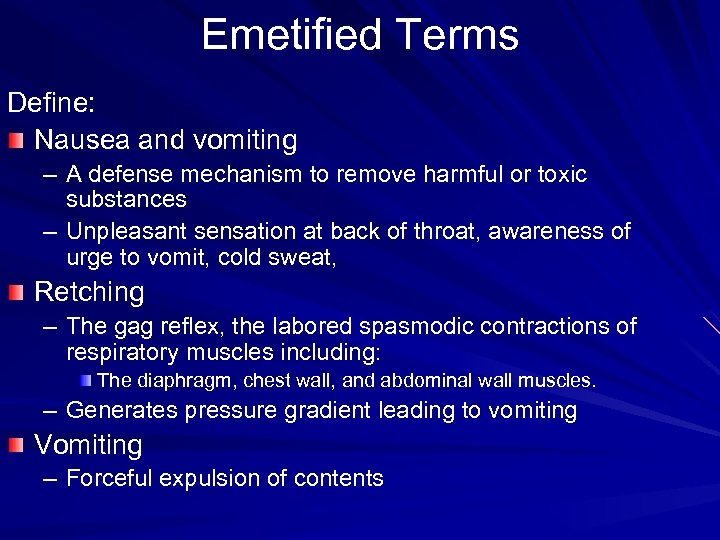 Emetified Terms

Define:

Nausea and vomiting
– A defense mechanism to remove harmful or toxic substances
– Unpleasant sensation at back of throat, awareness of urge to vomit, cold sweat,

Retching
– The gag reflex, the labored spasmodic contractions of respiratory muscles including:
The diaphragm, chest wall, and abdominal wall muscles.
– Generates pressure gradient leading to vomiting

Vomiting
– Forceful expulsion of contents